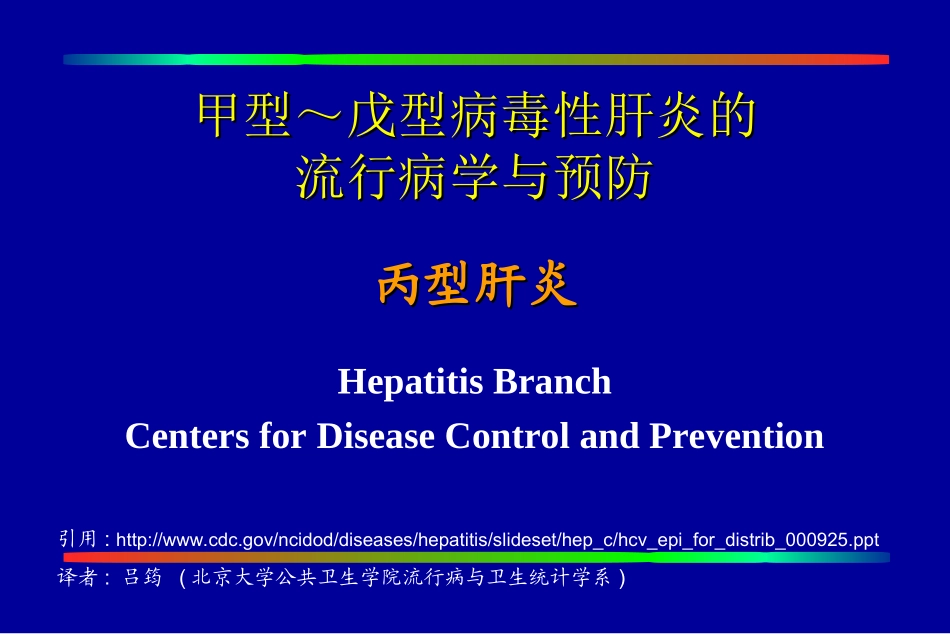 甲型～戊型病毒性肝炎的
流行病学与预防

丙型肝炎

Hepatitis Branch
Centers for Disease Control and Prevention

引用：http://www.cdc.gov/ncidod/diseases/hepatitis/slideset/hep_c/hcv_epi_for_distrib_000925.ppt

译者：吕筠（北京大学公共卫生学院流行病与卫生统计学系）